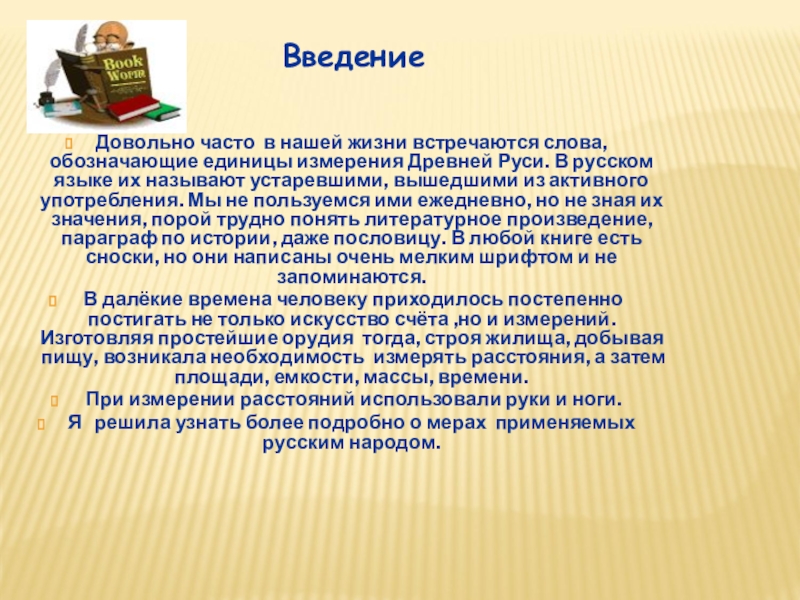 Book Worm

Введение

Довольно часто в нашей жизни встречаются слова, обозначающие единицы измерения Древней Руси. В русском языке их называют устаревшими, вышедшими из активного употребления. Мы не пользуемся ими ежедневно, но не зная их значения, порой трудно понять литературное произведение, параграф по истории, даже пословицу. В любой книге есть сноски, но они написаны очень мелким шрифтом и не запоминаются.

В далёкие времена человеку приходилось постепенно постигать не только искусство счёта ,но и измерений. Изготовляя простейшие орудия тогда, строя жилища, добывая пищу, возникала необходимость измерять расстояния, а затем площади, емкости, массы, времени.

При измерении расстояний использовали руки и ноги.

Я решила узнать более подробно о мерах применяемых русским народом.